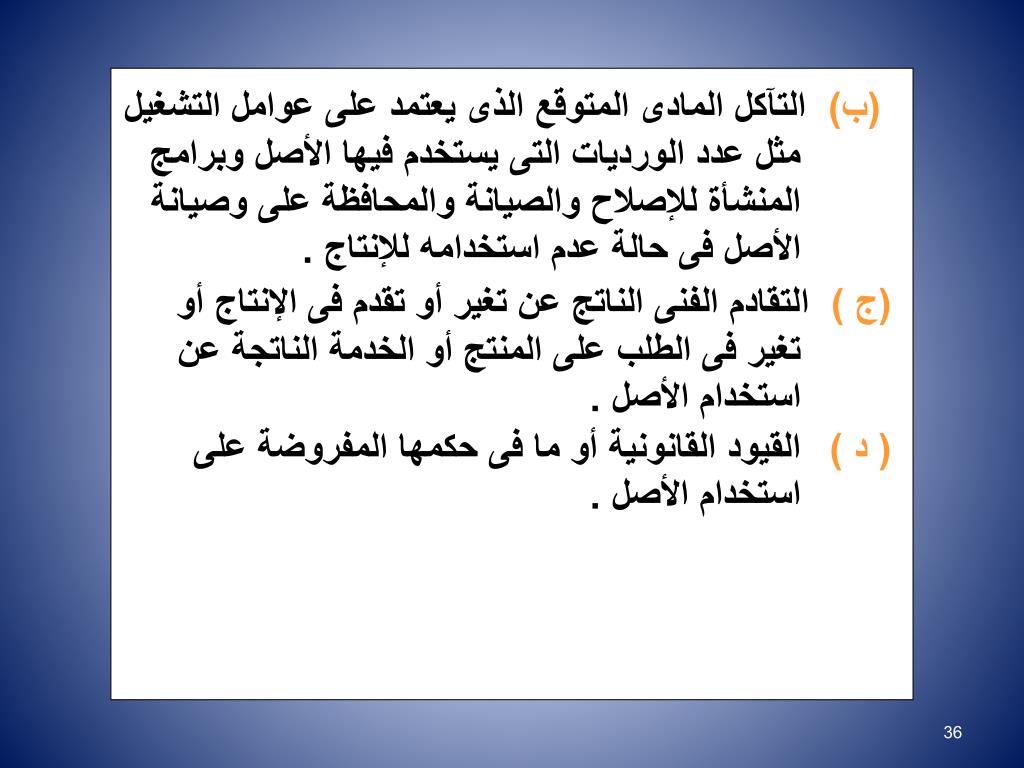 (ب) التآكل المادى المتوقع الذى يعتمد على عوامل التشغيل مثل عدد الورديات التى يستخدم فيها الأصل وبرامج المنشأة للإصلاح والصيانة والمحافظة على وصيانة الأصل فى حالة عدم استخدامه للإنتاج .

(ج ) التقادم الفنى الناتج عن تغير أو تقدم فى الإنتاج أو تغير فى الطلب على المنتج أو الخدمة الناتجة عن استخدام الأصل .

( د ) القيود القانونية أو ما فى حكمها المفروضة على استخدام الأصل .

36